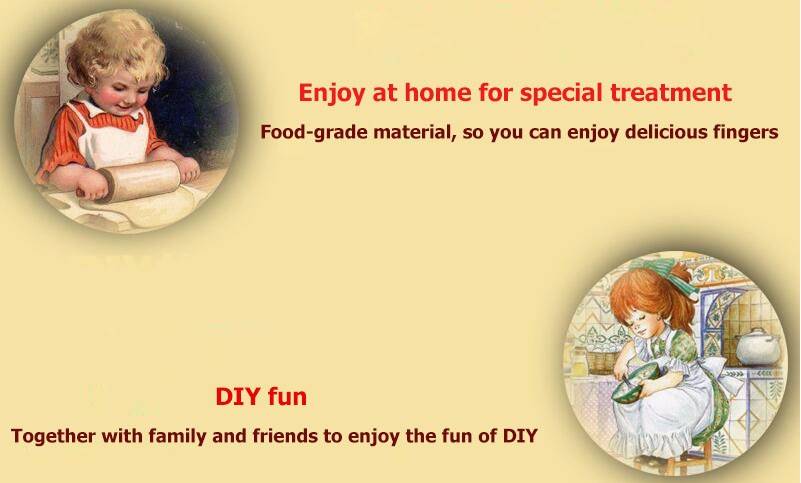 Enjoy at home for special treatment

Food-grade material, so you can enjoy delicious fingers

DIY fun

Together with family and friends to enjoy the fun of DIY